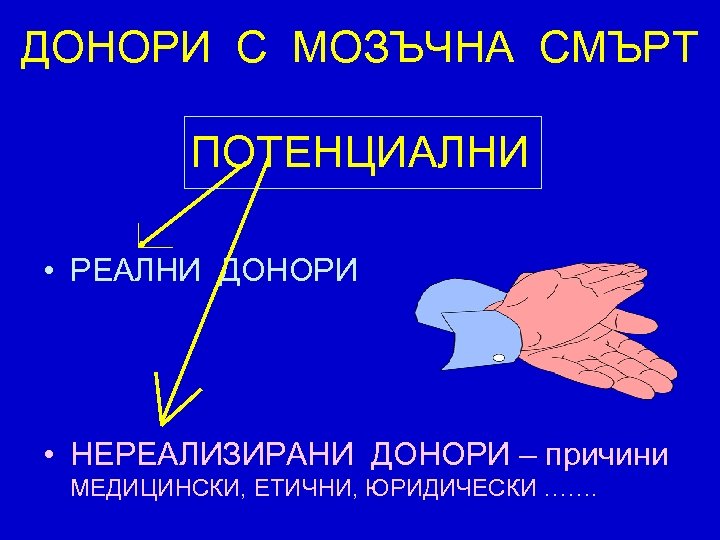 ДОНОРИ С МОЗЪЧНА СМЪРТ

ПОТЕНЦИАЛНИ

• РЕАЛНИ ДОНОРИ

• НЕРЕАЛИЗИРАНИ ДОНОРИ – причини МЕДИЦИНСКИ, ЕТИЧНИ, ЮРИДИЧЕСКИ …….